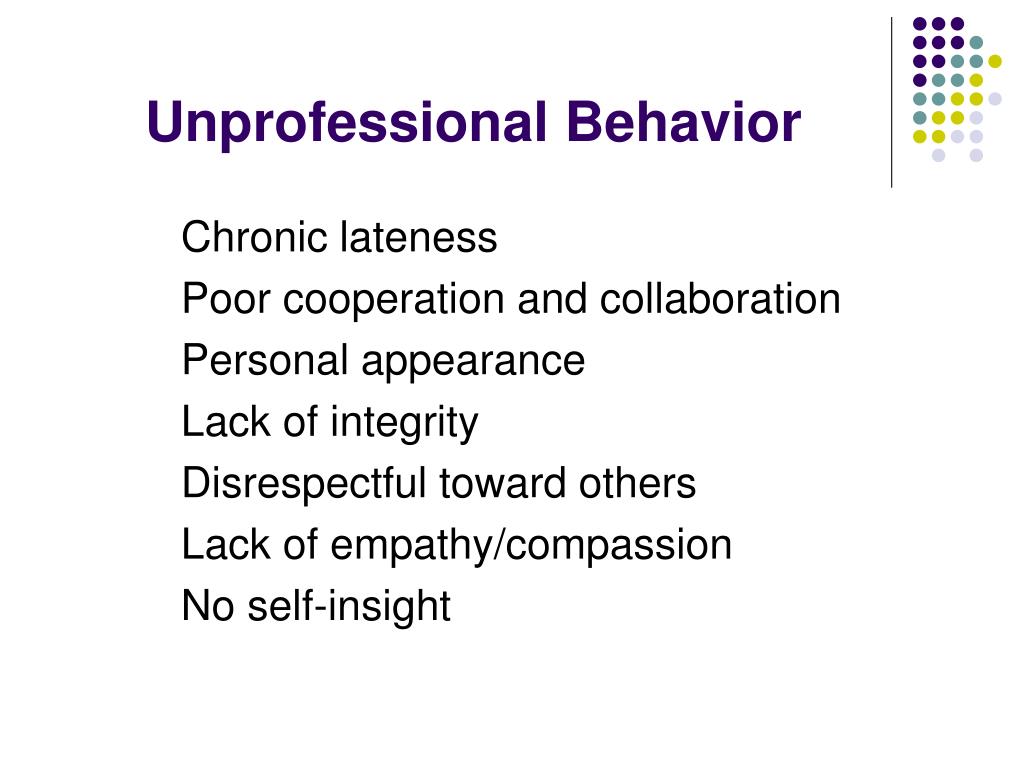 Unprofessional Behavior

Chronic lateness
Poor cooperation and collaboration
Personal appearance
Lack of integrity
Disrespectful toward others
Lack of empathy/compassion
No self-insight